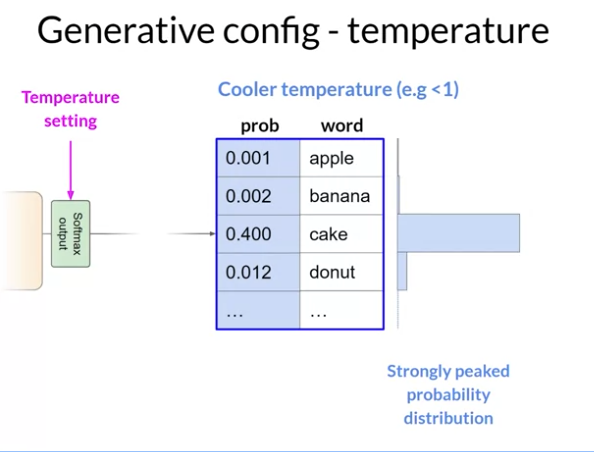 Generative config - temperature

Temperature setting

Softmax output

Cooler temperature (e.g <1)

| prob | word |
|---|---|
| 0.001 | apple |
| 0.002 | banana |
| 0.400 | cake |
| 0.012 | donut |
| ... | ... |

Strongly peaked probability distribution